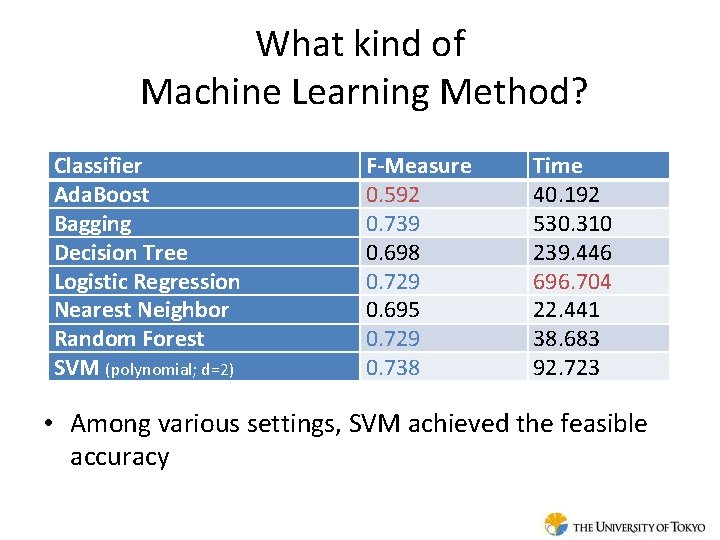 What kind of
Machine Learning Method?

| Classifier | F-Measure | Time |
|---|---|---|
| AdaBoost | 0.592 | 40.192 |
| Bagging | 0.739 | 530.310 |
| Decision Tree | 0.698 | 239.446 |
| Logistic Regression | 0.729 | 696.704 |
| Nearest Neighbor | 0.695 | 22.441 |
| Random Forest | 0.729 | 38.683 |
| SVM (polynomial; d=2) | 0.738 | 92.723 |

• Among various settings, SVM achieved the feasible accuracy

THE UNIVERSITY OF TOKYO